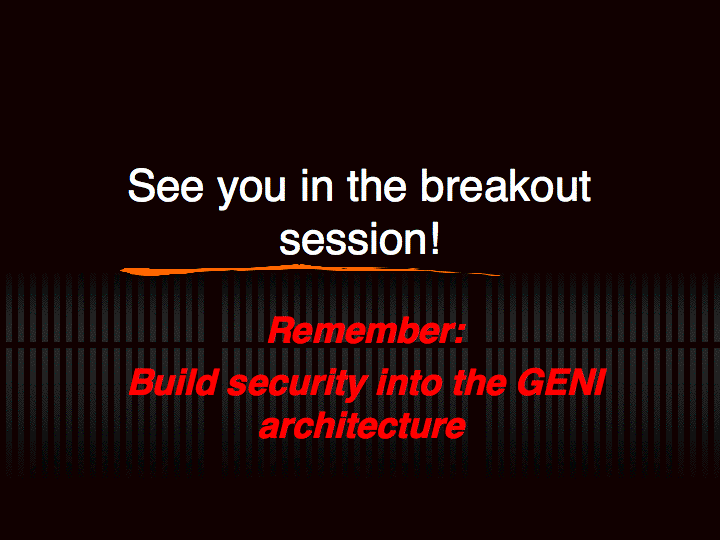 See you in the breakout session!

Remember:
Build security into the GENI architecture